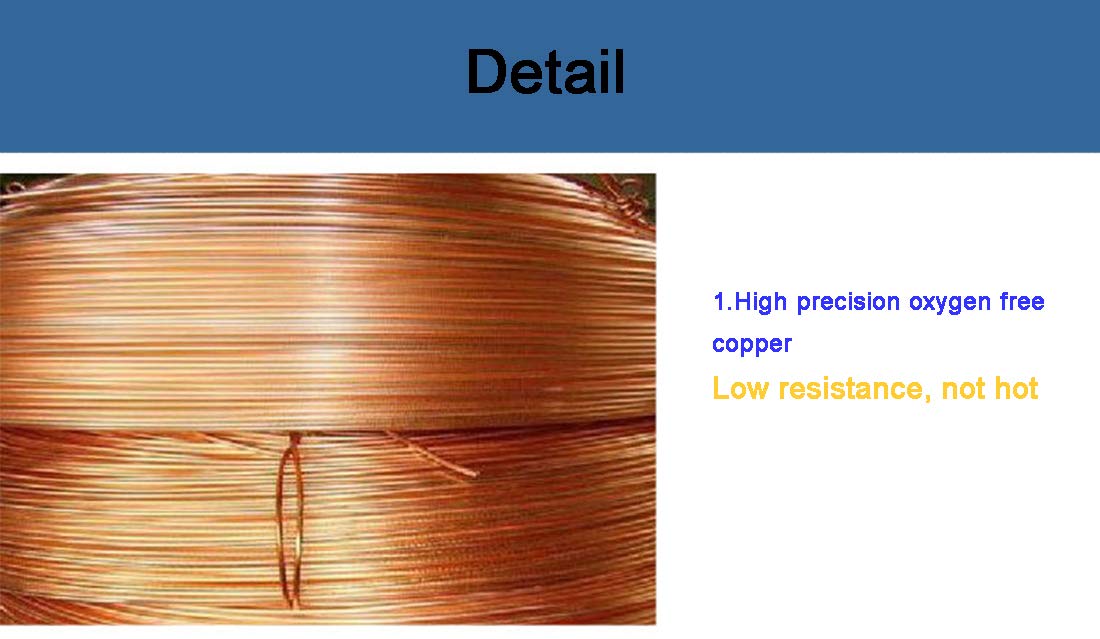 Detail

1.High precision oxygen free copper

Low resistance, not hot